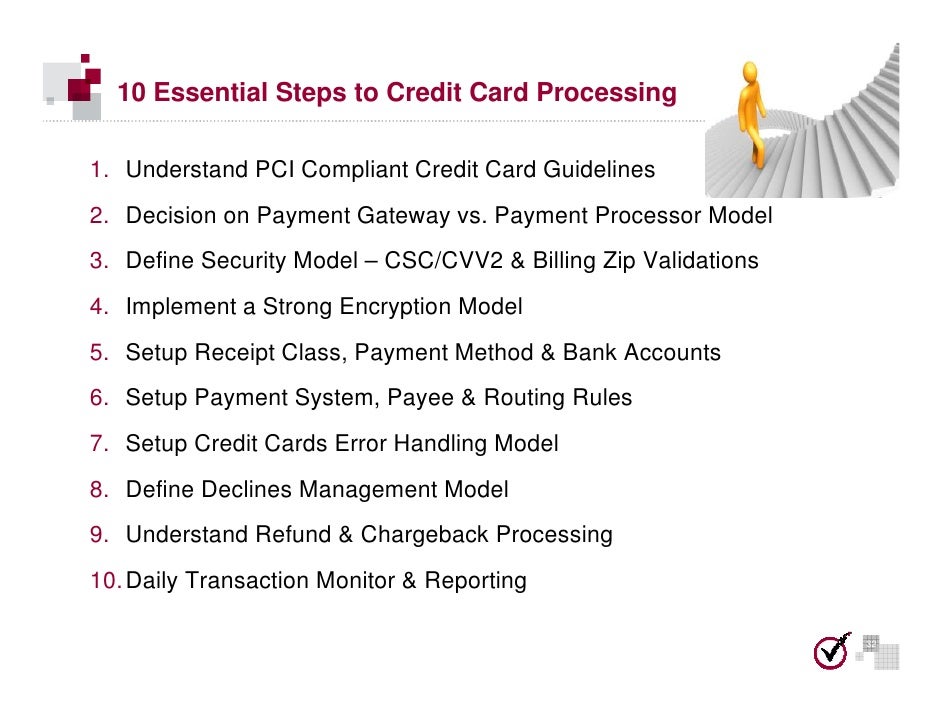 10 Essential Steps to Credit Card Processing

1. Understand PCI Compliant Credit Card Guidelines
2. Decision on Payment Gateway vs. Payment Processor Model
3. Define Security Model – CSC/CVV2 & Billing Zip Validations
4. Implement a Strong Encryption Model
5. Setup Receipt Class, Payment Method & Bank Accounts
6. Setup Payment System, Payee & Routing Rules
7. Setup Credit Cards Error Handling Model
8. Define Declines Management Model
9. Understand Refund & Chargeback Processing
10. Daily Transaction Monitor & Reporting